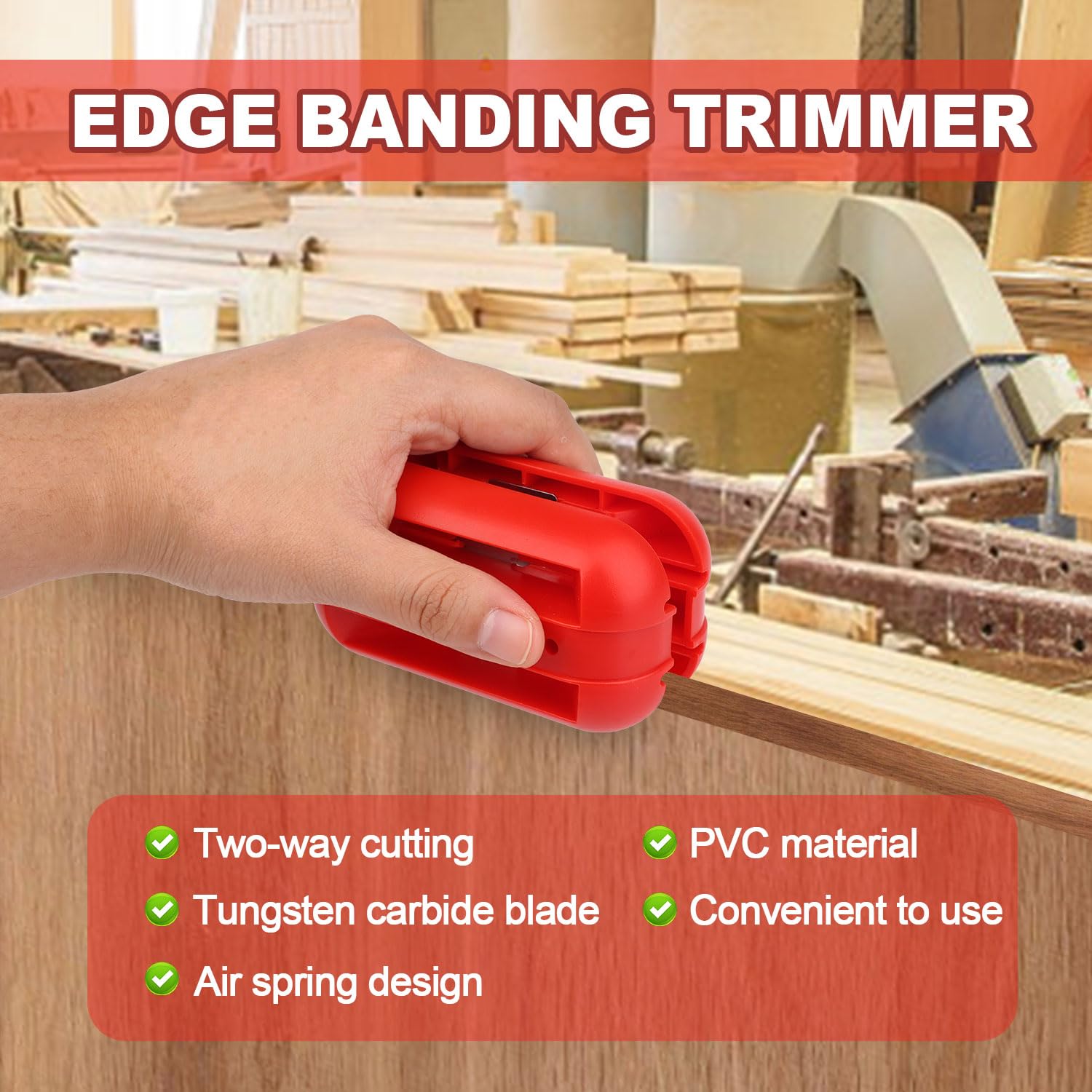 EDGE BANDING TRIMMER

Two-way cutting

Tungsten carbide blade

Air spring design

PVC material

Convenient to use